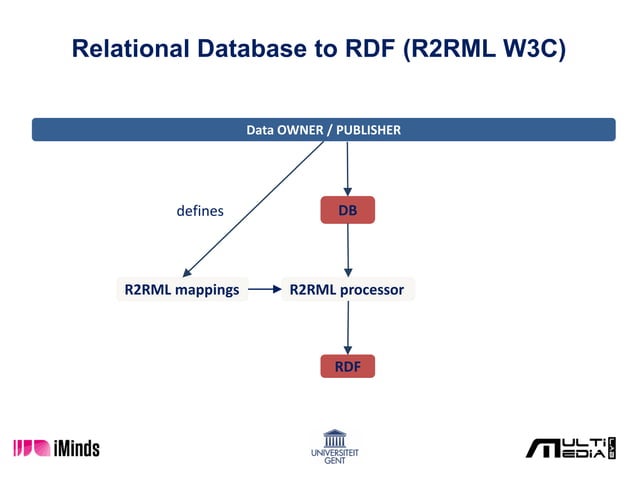 Relational Database to RDF (R2RML W3C)

Data OWNER / PUBLISHER

defines

DB

R2RML mappings

R2RML processor

RDF

iMinds

UNIVERSITEIT GENT

MULTI MEDIA LAB